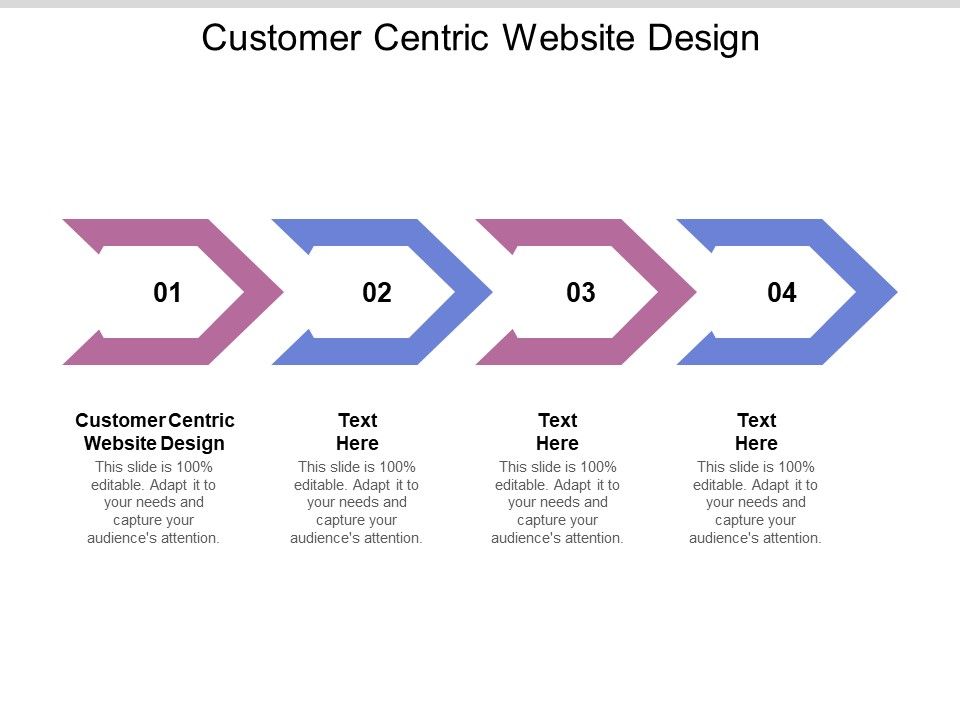 Customer Centric Website Design

01

02

03

04

Customer Centric Website Design
This slide is 100% editable. Adapt it to your needs and capture your audience's attention.

Text Here
This slide is 100% editable. Adapt it to your needs and capture your audience's attention.

Text Here
This slide is 100% editable. Adapt it to your needs and capture your audience's attention.

Text Here
This slide is 100% editable. Adapt it to your needs and capture your audience's attention.